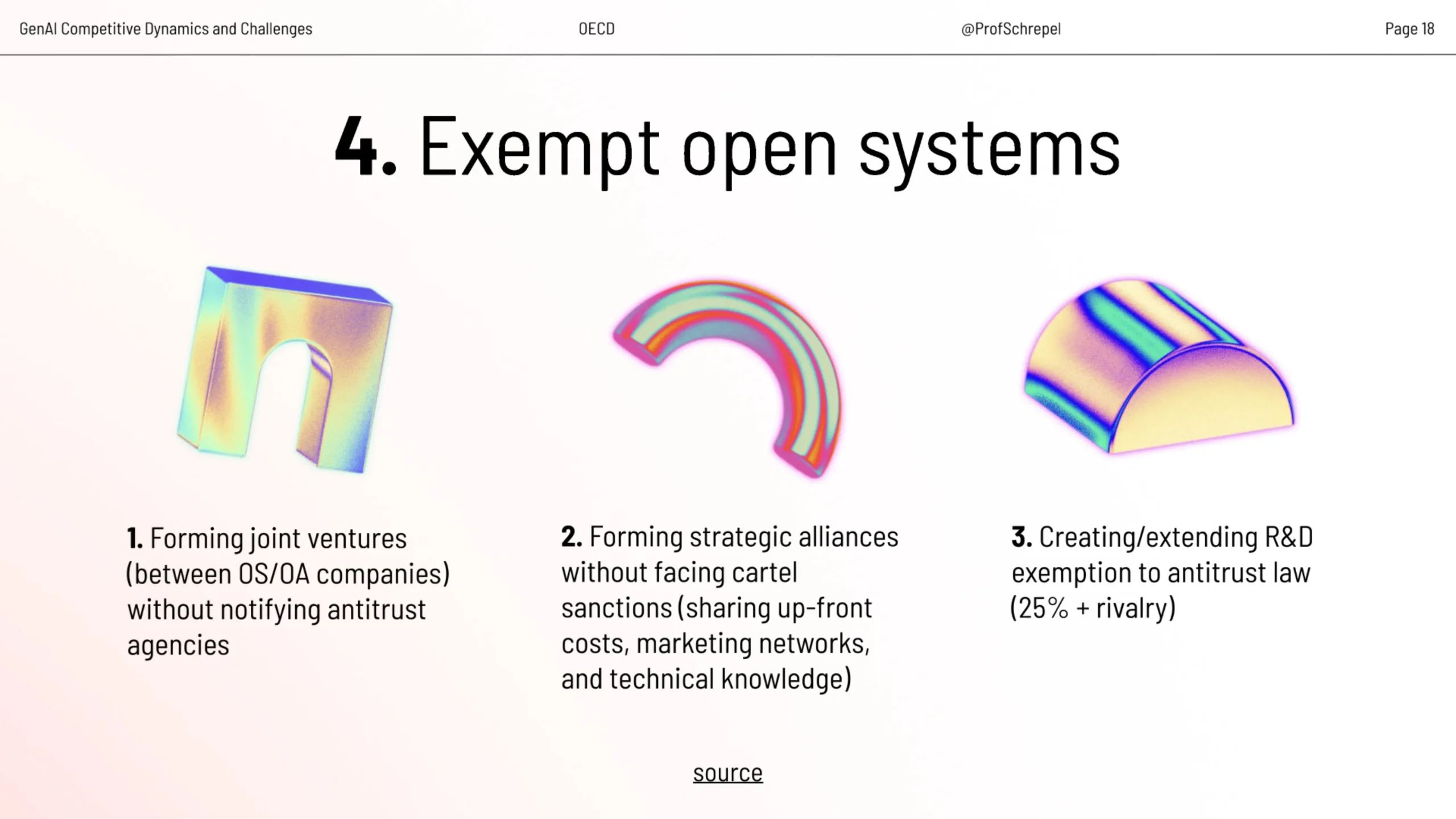 GenAI Competitive Dynamics and Challenges

OECD

@ProfSchrepel

Page 18

4. Exempt open systems

1. Forming joint ventures (between OS/OA companies) without notifying antitrust agencies

2. Forming strategic alliances without facing cartel sanctions (sharing up-front costs, marketing networks, and technical knowledge)

3. Creating/extending R&D exemption to antitrust law (25% + rivalry)

source